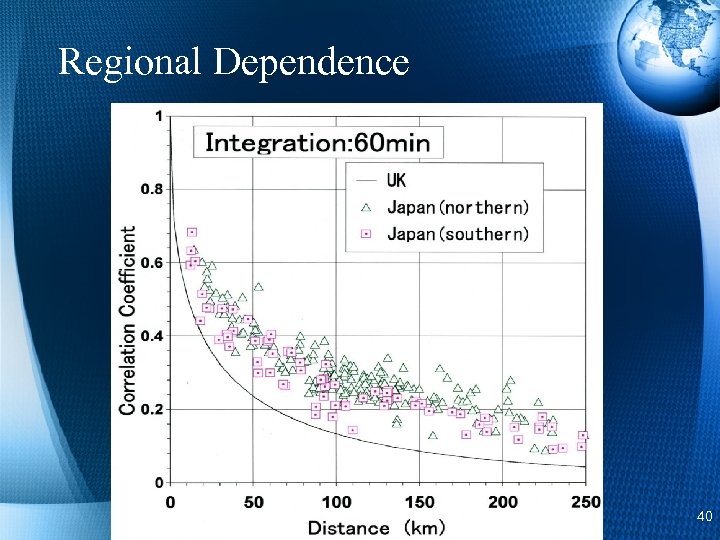 Regional Dependence

Integration:60min

UK
Japan(northern)
Japan(southern)

Correlation Coefficient

1
0.8
0.6
0.4
0.2
0

0
50
100
150
200
250

Distance (km)

40